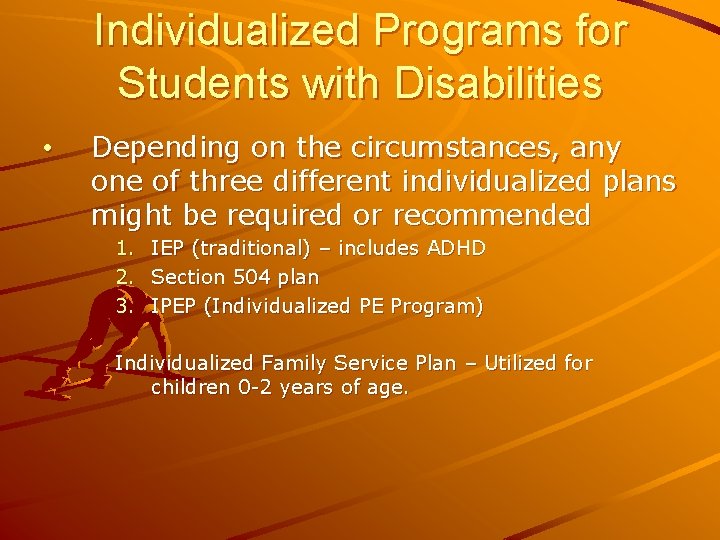 Individualized Programs for Students with Disabilities

• Depending on the circumstances, any one of three different individualized plans might be required or recommended

1. IEP (traditional) – includes ADHD
2. Section 504 plan
3. IPEP (Individualized PE Program)

Individualized Family Service Plan – Utilized for children 0-2 years of age.